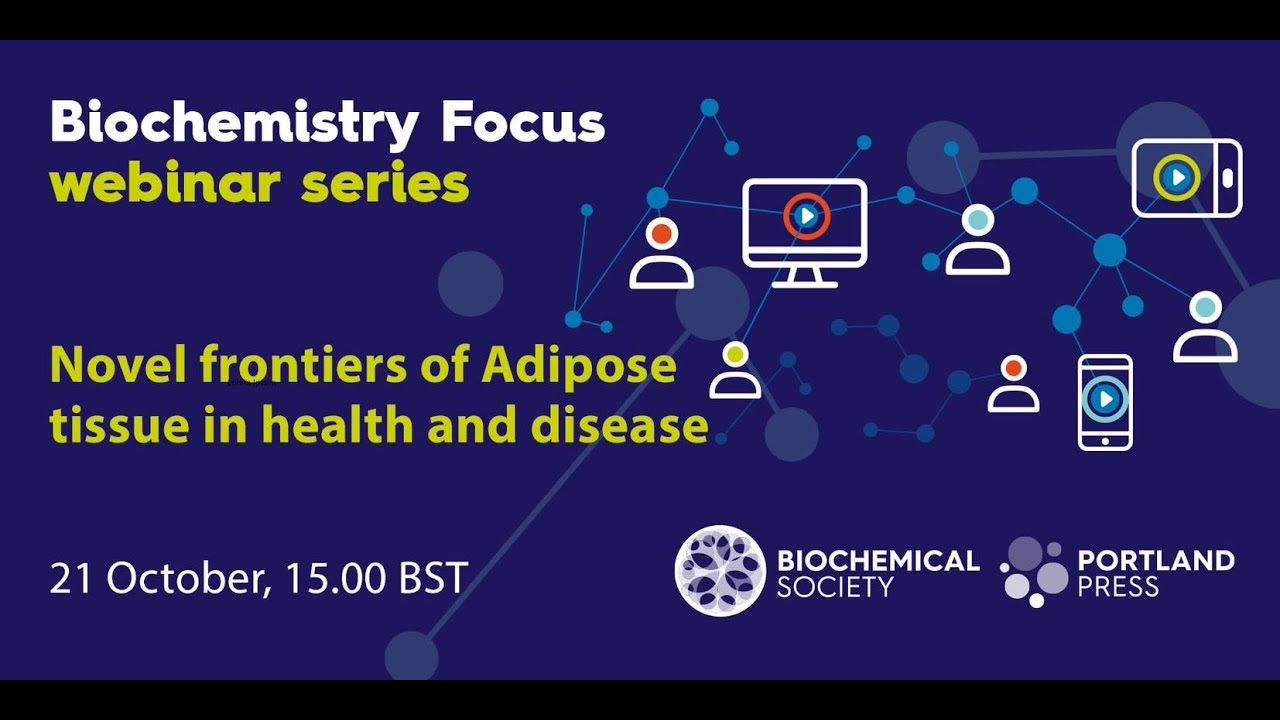 Biochemistry Focus
webinar series

Novel frontiers of Adipose tissue in health and disease

21 October, 15.00 BST

BIOCHEMICAL SOCIETY

PORTLAND PRESS